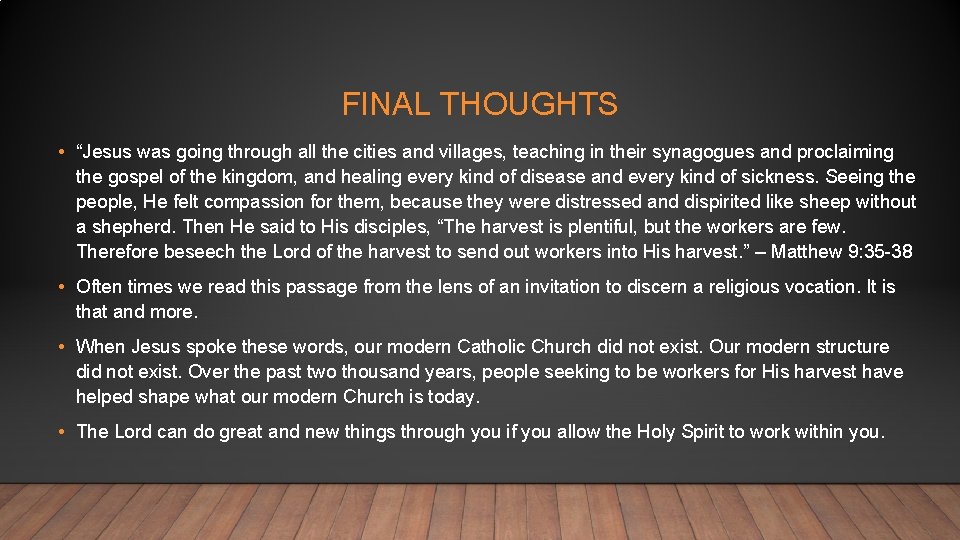 FINAL THOUGHTS

• “Jesus was going through all the cities and villages, teaching in their synagogues and proclaiming the gospel of the kingdom, and healing every kind of disease and every kind of sickness. Seeing the people, He felt compassion for them, because they were distressed and dispirited like sheep without a shepherd. Then He said to His disciples, “The harvest is plentiful, but the workers are few. Therefore beseech the Lord of the harvest to send out workers into His harvest.” – Matthew 9:35-38

• Often times we read this passage from the lens of an invitation to discern a religious vocation. It is that and more.

• When Jesus spoke these words, our modern Catholic Church did not exist. Our modern structure did not exist. Over the past two thousand years, people seeking to be workers for His harvest have helped shape what our modern Church is today.

• The Lord can do great and new things through you if you allow the Holy Spirit to work within you.